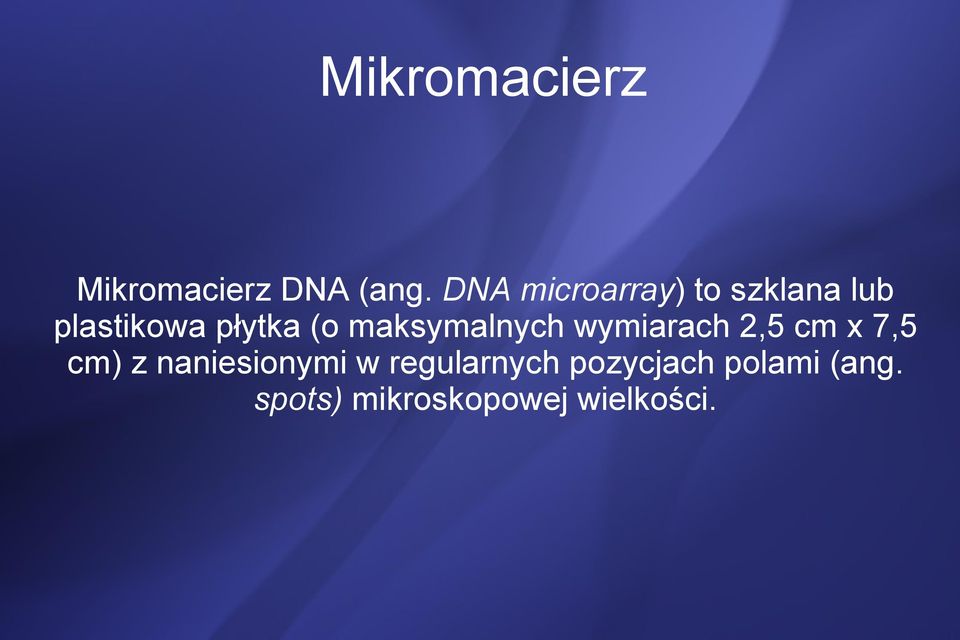 Mikromacierz

Mikromacierz DNA (ang. DNA microarray) to szklana lub plastikowa płytka (o maksymalnych wymiarach 2,5 cm x 7,5 cm) z naniesionymi w regularnych pozycjach polami (ang. spots) mikroskopowej wielkości.